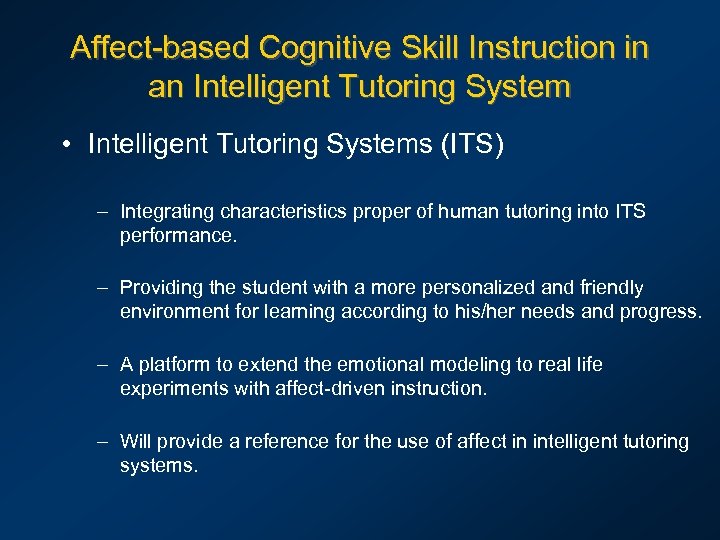 Affect-based Cognitive Skill Instruction in an Intelligent Tutoring System

• Intelligent Tutoring Systems (ITS)

– Integrating characteristics proper of human tutoring into ITS performance.

– Providing the student with a more personalized and friendly environment for learning according to his/her needs and progress.

– A platform to extend the emotional modeling to real life experiments with affect-driven instruction.

– Will provide a reference for the use of affect in intelligent tutoring systems.